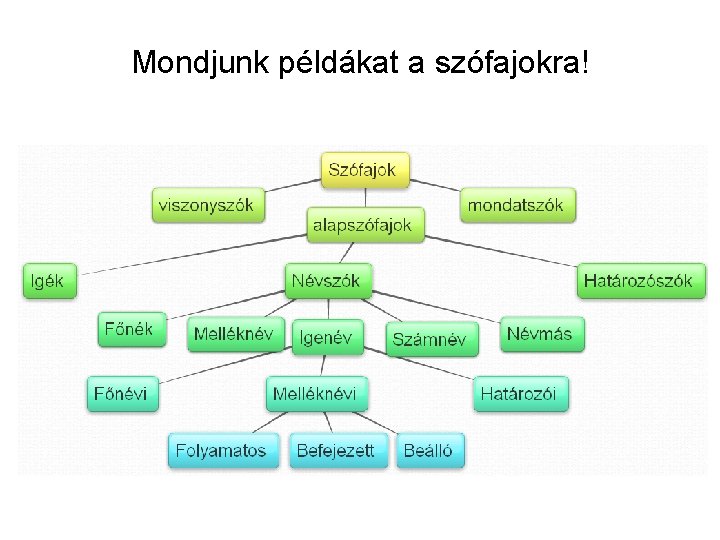 Mondjunk példákat a szófajokra!

Szófajok

viszonyszók

mondatszók

alapszófajok

Igék

Névszók

Határozószók

Főnék

Melléknév

Igenév

Számnév

Névmás

Főnévi

Melléknévi

Határozói

Folyamatos

Befejezett

Beálló